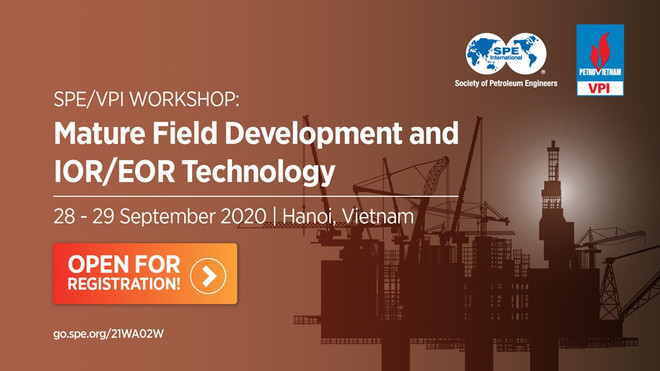 SPE International
Society of Petroleum Engineers

PETROVIETNAM
VPI

SPE/VPI WORKSHOP:
Mature Field Development and IOR/EOR Technology

28 - 29 September 2020 | Hanoi, Vietnam

OPEN FOR REGISTRATION!

go.spe.org/21WA02W